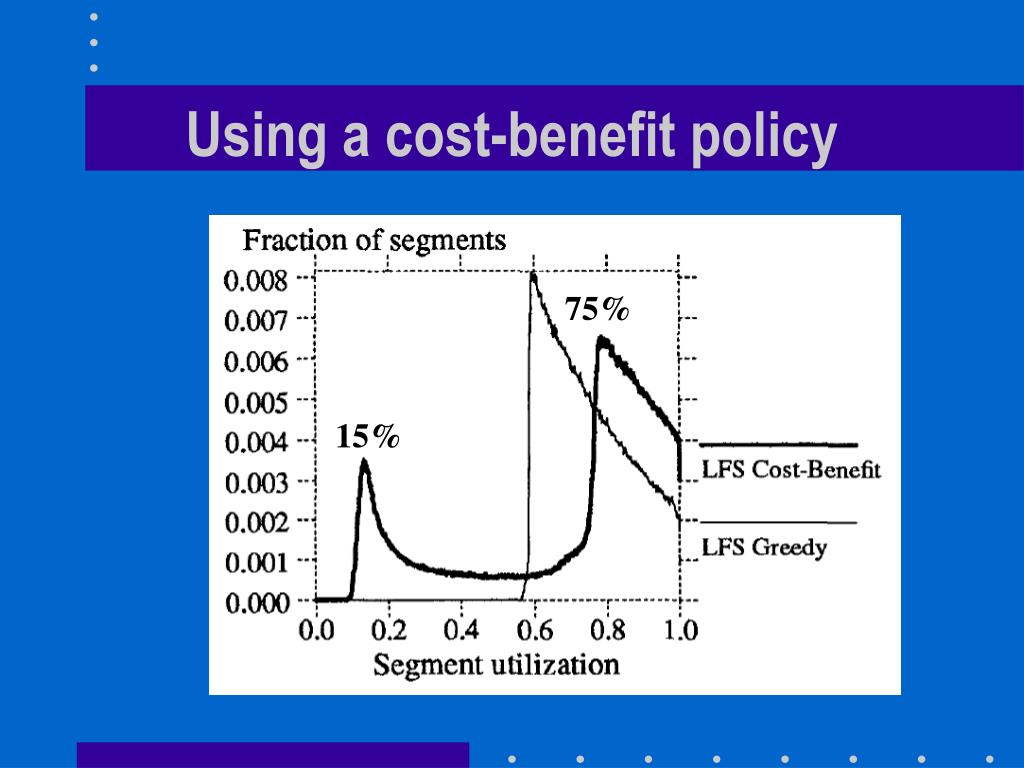 Using a cost-benefit policy

Fraction of segments

0.008
0.007
0.006
0.005
0.004
0.003
0.002
0.001
0.000

75%

15%

LFS Cost-Benefit

LFS Greedy

0.0 0.2 0.4 0.6 0.8 1.0

Segment utilization